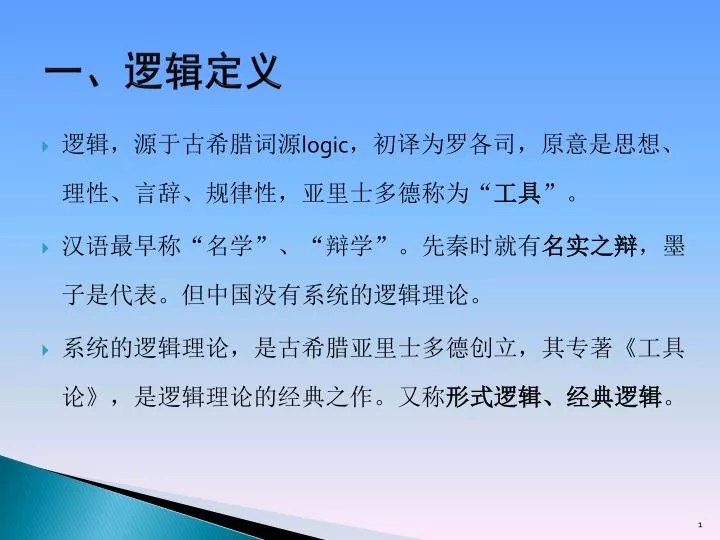 一、逻辑定义

逻辑，源于古希腊词源logic，初译为罗各司，原意是思想、理性、言辞、规律性，亚里士多德称为“工具”。

汉语最早称“名学”、“辩学”。先秦时就有名实之辩，墨子是代表。但中国没有系统的逻辑理论。

系统的逻辑理论，是古希腊亚里士多德创立，其专著《工具论》，是逻辑理论的经典之作。又称形式逻辑、经典逻辑。

1